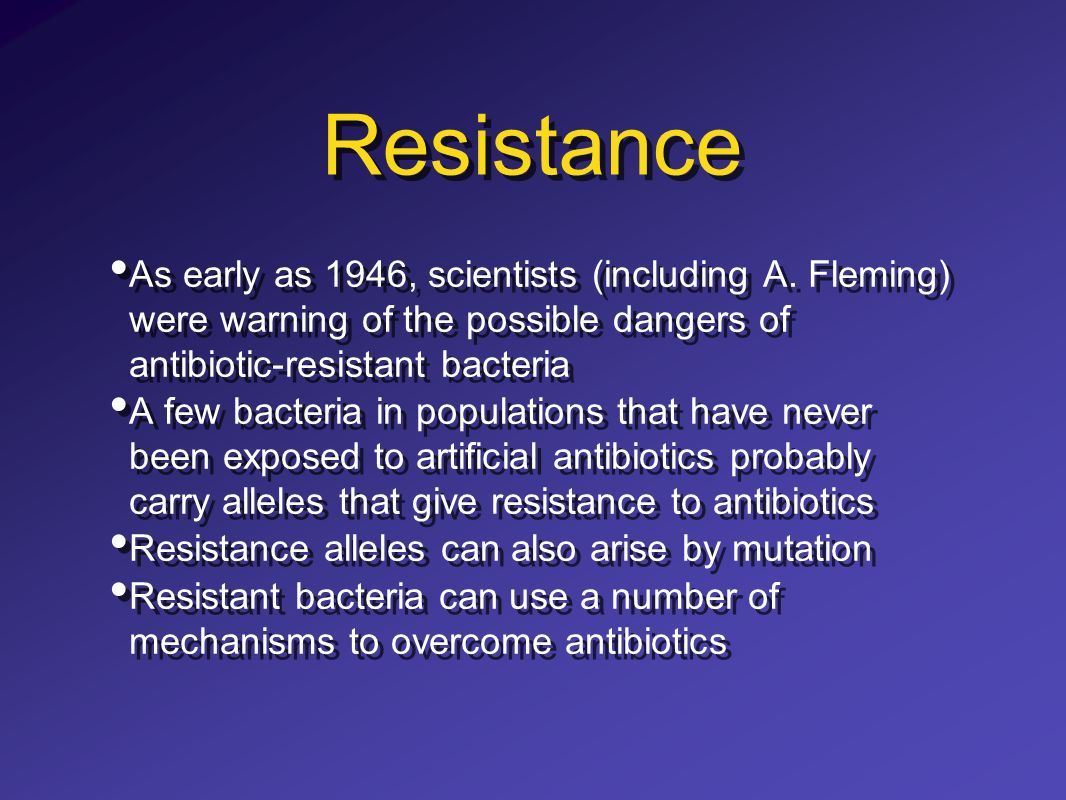 Resistance

• As early as 1946, scientists (including A. Fleming) were warning of the possible dangers of antibiotic-resistant bacteria
• A few bacteria in populations that have never been exposed to artificial antibiotics probably carry alleles that give resistance to antibiotics
• Resistance alleles can also arise by mutation
• Resistant bacteria can use a number of mechanisms to overcome antibiotics